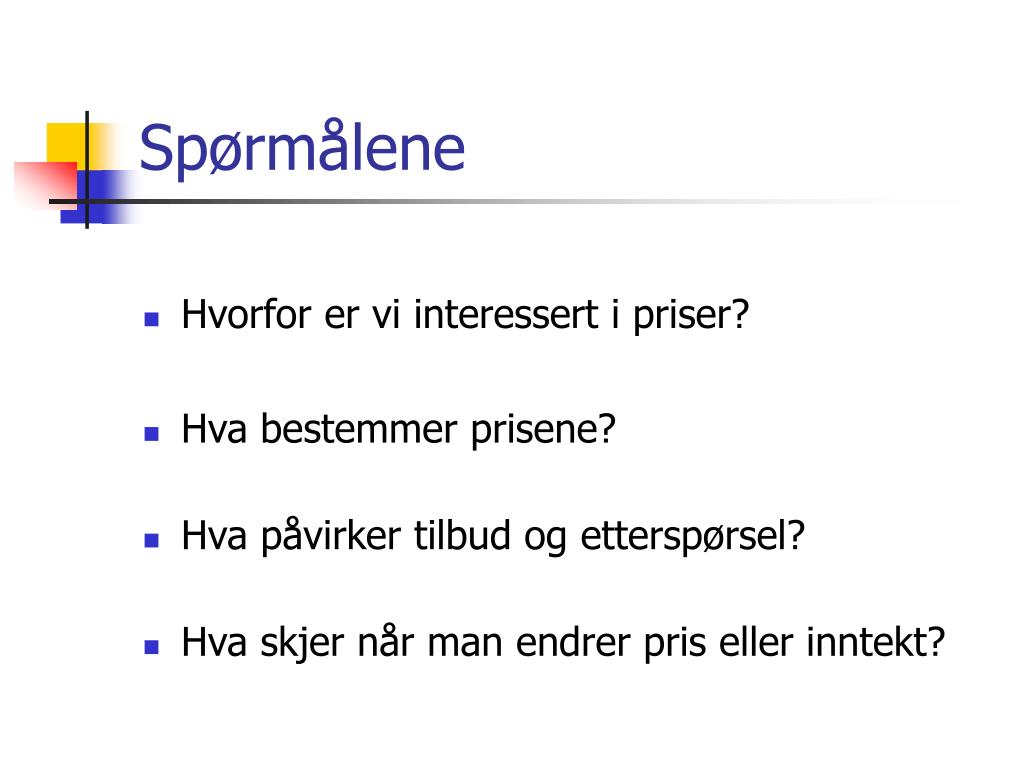 Spørmålene

- Hvorfor er vi interessert i priser?
- Hva bestemmer prisene?
- Hva påvirker tilbud og etterspørsel?
- Hva skjer når man endrer pris eller inntekt?